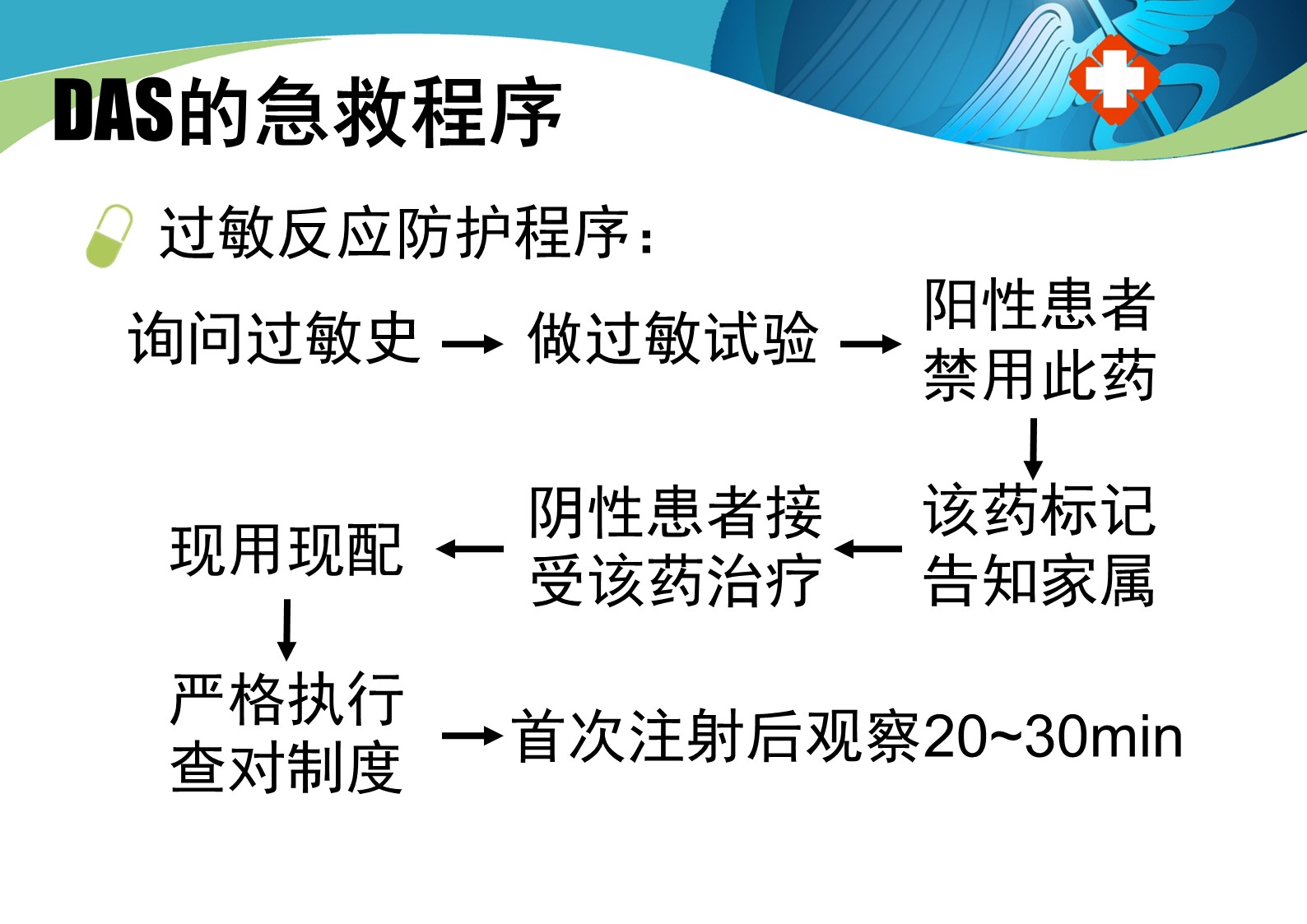 DAS的急救程序

过敏反应防护程序：

询问过敏史 → 做过敏试验 → 阳性患者禁用此药

↓

该药标记告知家属 ← 阴性患者接受该药治疗 ← 现用现配

↓

严格执行查对制度 → 首次注射后观察20~30min